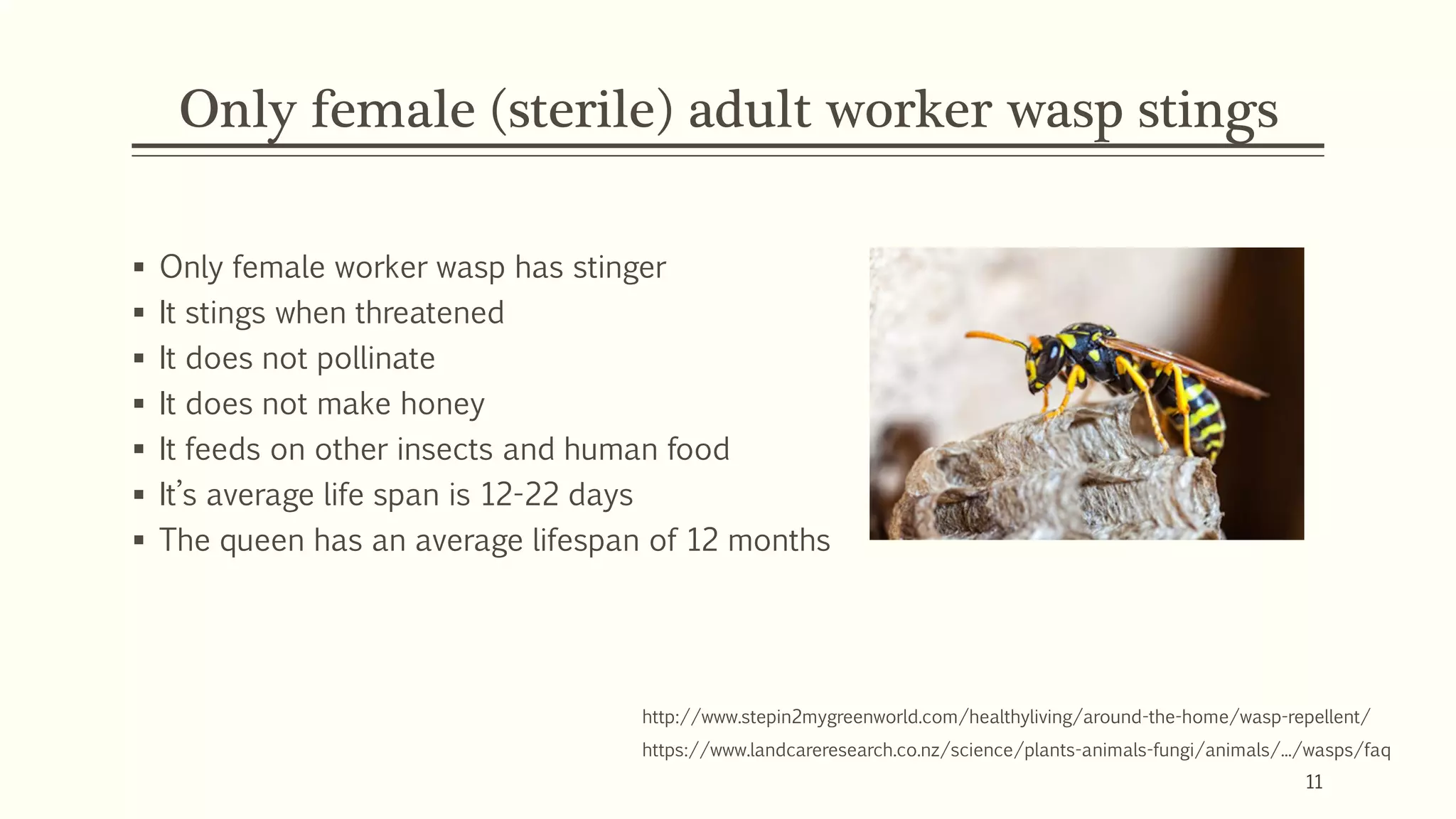 Only female (sterile) adult worker wasp stings

▪ Only female worker wasp has stinger
▪ It stings when threatened
▪ It does not pollinate
▪ It does not make honey
▪ It feeds on other insects and human food
▪ It's average life span is 12-22 days
▪ The queen has an average lifespan of 12 months

http://www.stepin2mygreenworld.com/healthyliving/around-the-home/wasp-repellent/
https://www.landcareresearch.co.nz/science/plants-animals-fungi/animals/.../wasps/faq
11